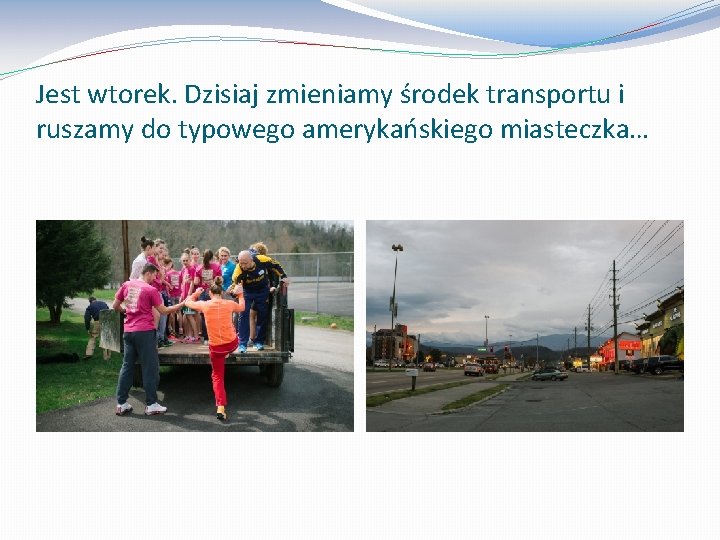 Jest wtorek. Dzisiaj zmieniamy środek transportu i ruszamy do typowego amerykańskiego miasteczka…